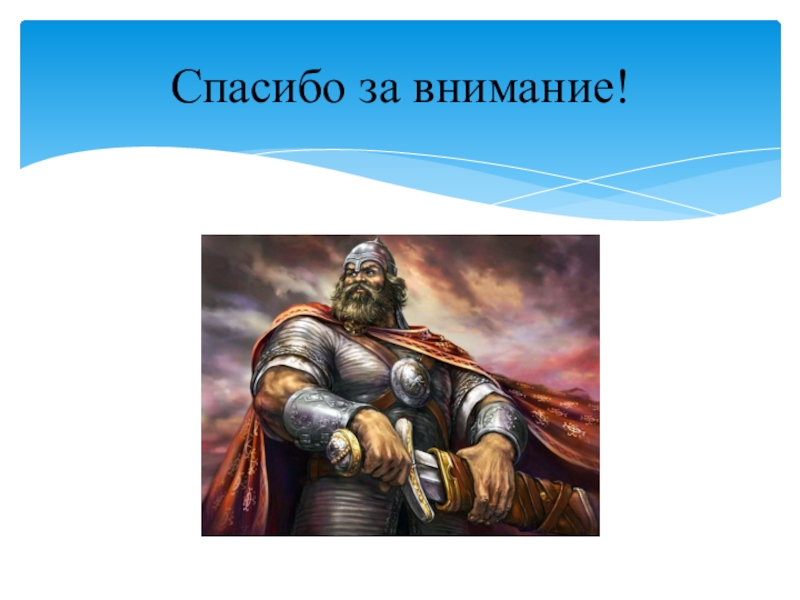 Спасибо за внимание!